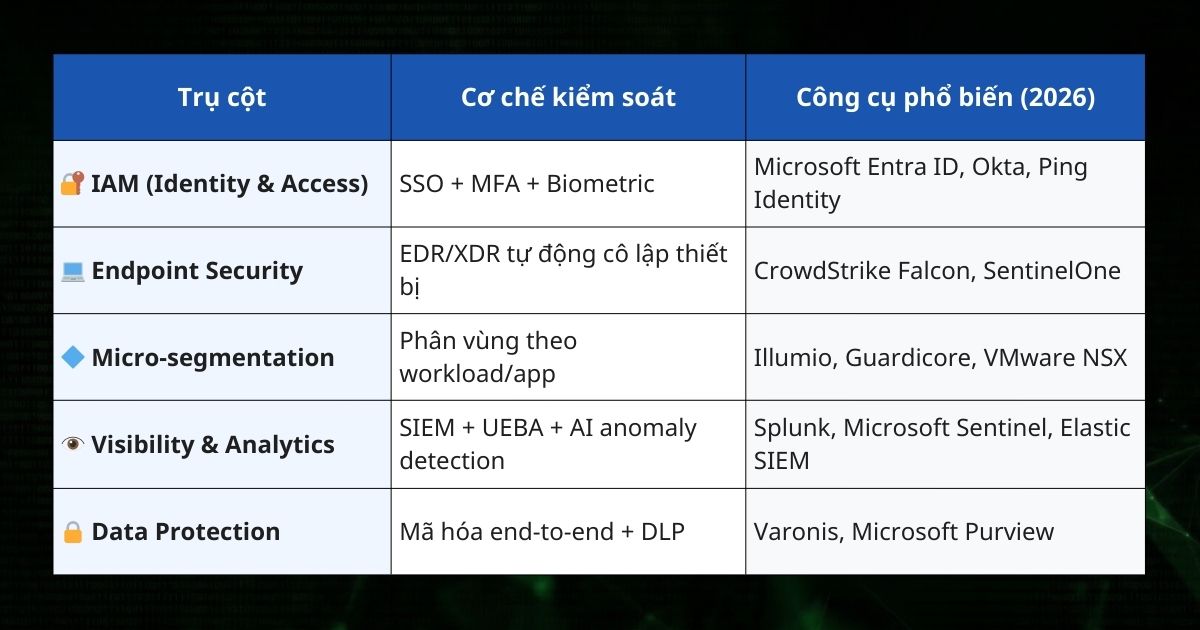 | Trụ cột | Cơ chế kiểm soát | Công cụ phổ biến (2026) |
|---|---|---|
| 🔐 IAM (Identity & Access) | SSO + MFA + Biometric | Microsoft Entra ID, Okta, Ping Identity |
| 💻 Endpoint Security | EDR/XDR tự động cô lập thiết bị | CrowdStrike Falcon, SentinelOne |
| 🔷 Micro-segmentation | Phân vùng theo workload/app | Illumio, Guardicore, VMware NSX |
| 👁️ Visibility & Analytics | SIEM + UEBA + AI anomaly detection | Splunk, Microsoft Sentinel, Elastic SIEM |
| 🔒 Data Protection | Mã hóa end-to-end + DLP | Varonis, Microsoft Purview |